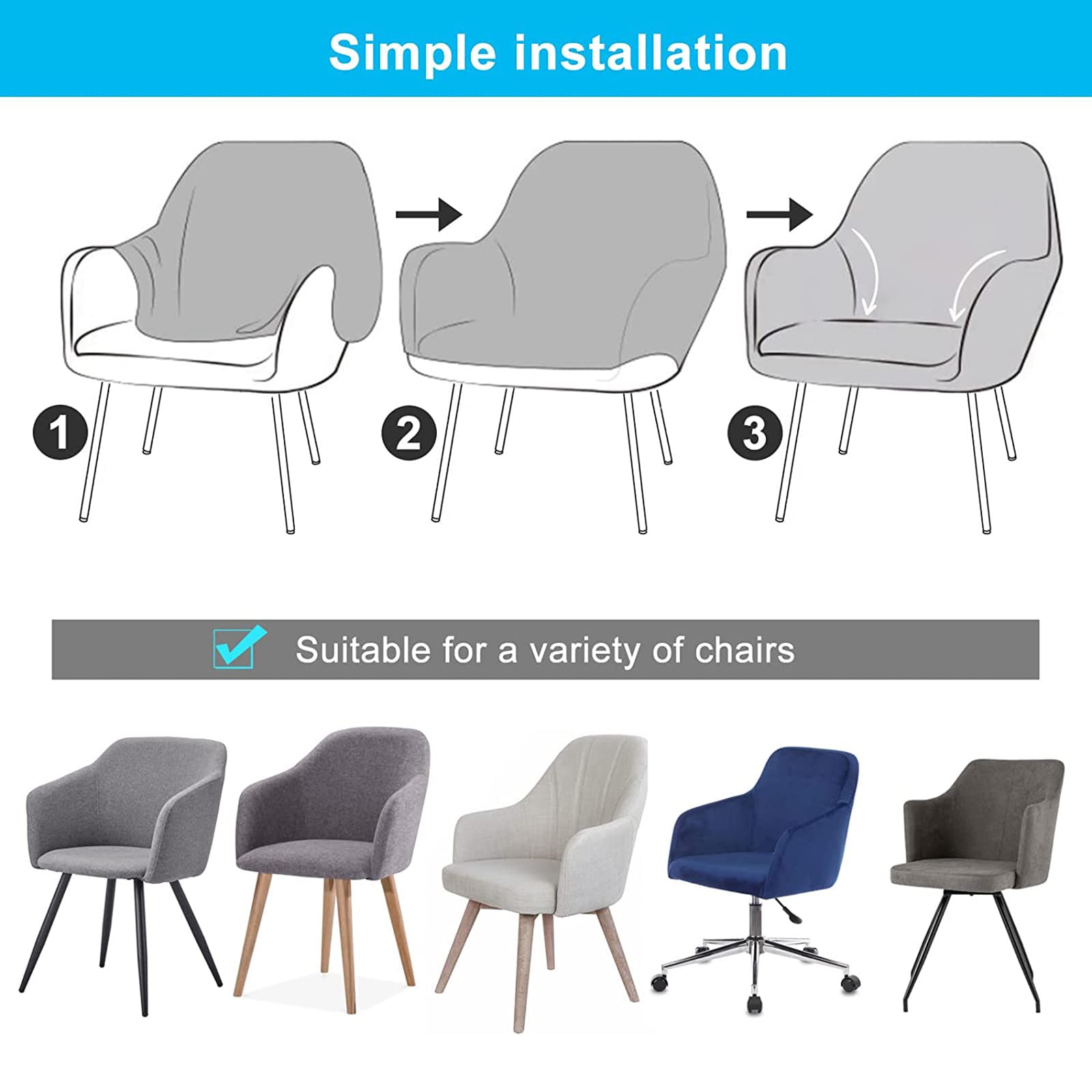 Simple installation

1

2

3

Suitable for a variety of chairs